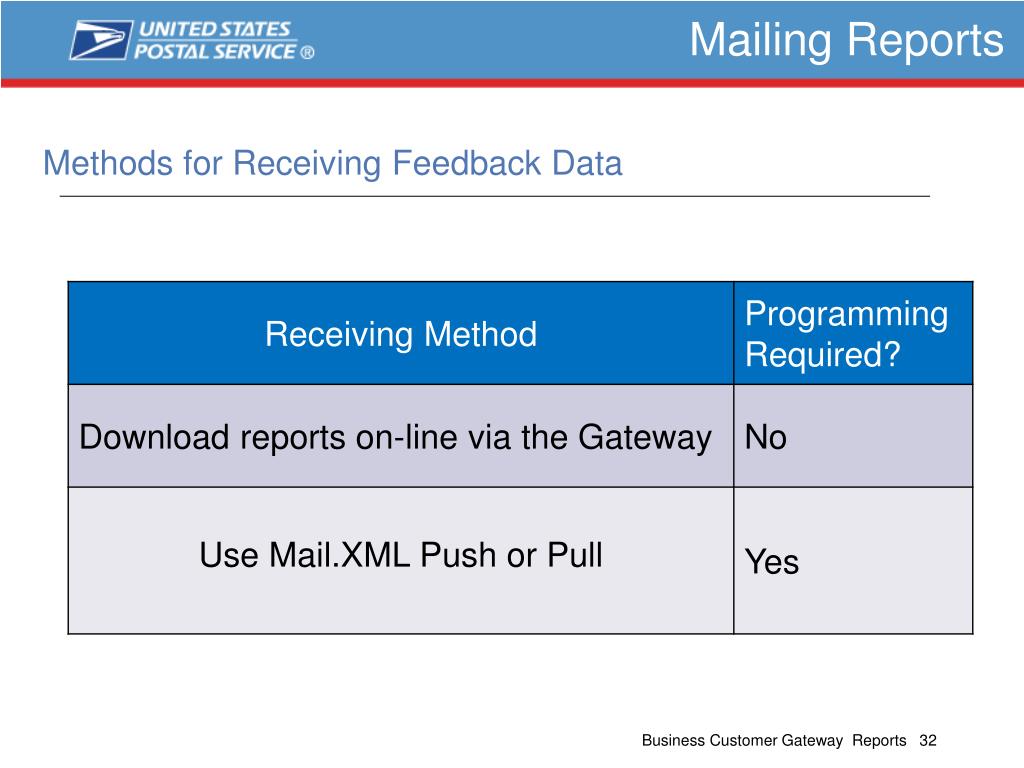 UNITED STATES POSTAL SERVICE ®

Mailing Reports

Methods for Receiving Feedback Data

| Receiving Method | Programming Required? |
|---|---|
| Download reports on-line via the Gateway | No |
| Use Mail.XML Push or Pull | Yes |

Business Customer Gateway Reports 32